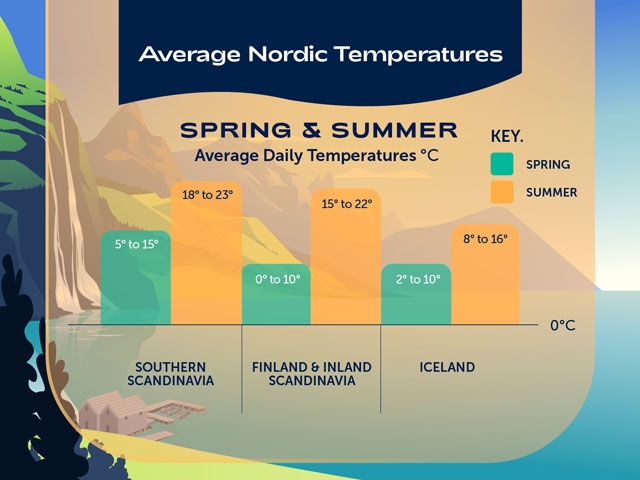 Average Nordic Temperatures

SPRING & SUMMER
Average Daily Temperatures °C

KEY.
SPRING
SUMMER

5° to 15°
18° to 23°
0° to 10°
15° to 22°
2° to 10°
8° to 16°

0°C

SOUTHERN SCANDINAVIA
FINLAND & INLAND SCANDINAVIA
ICELAND